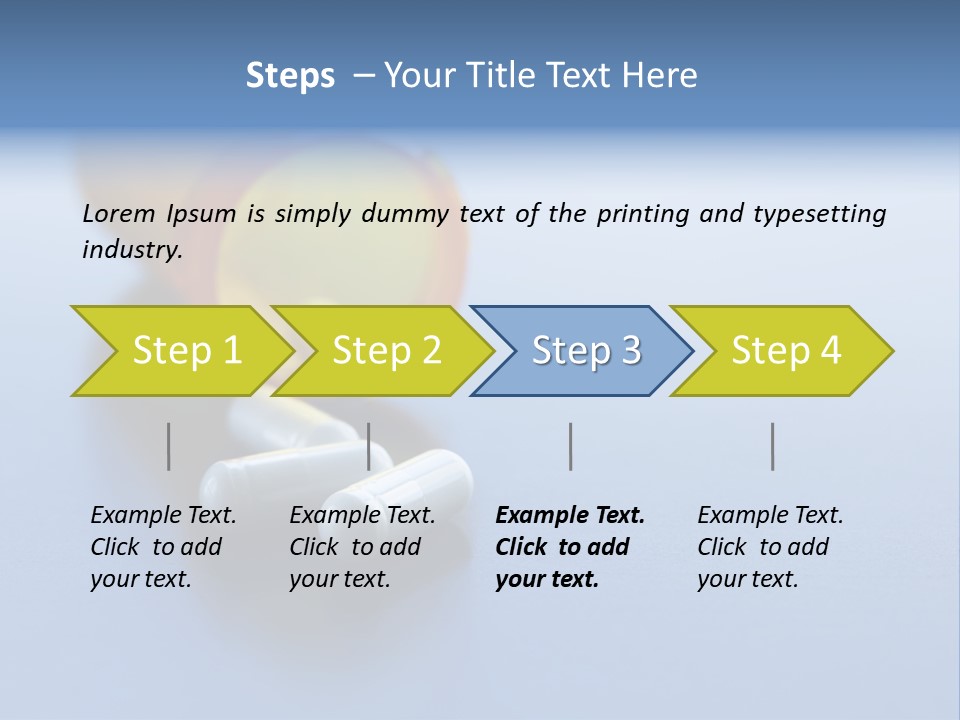 Steps – Your Title Text Here

Lorem Ipsum is simply dummy text of the printing and typesetting industry.

Step 1

Step 2

Step 3

Step 4

Example Text. Click to add your text.

Example Text. Click to add your text.

Example Text. Click to add your text.

Example Text. Click to add your text.